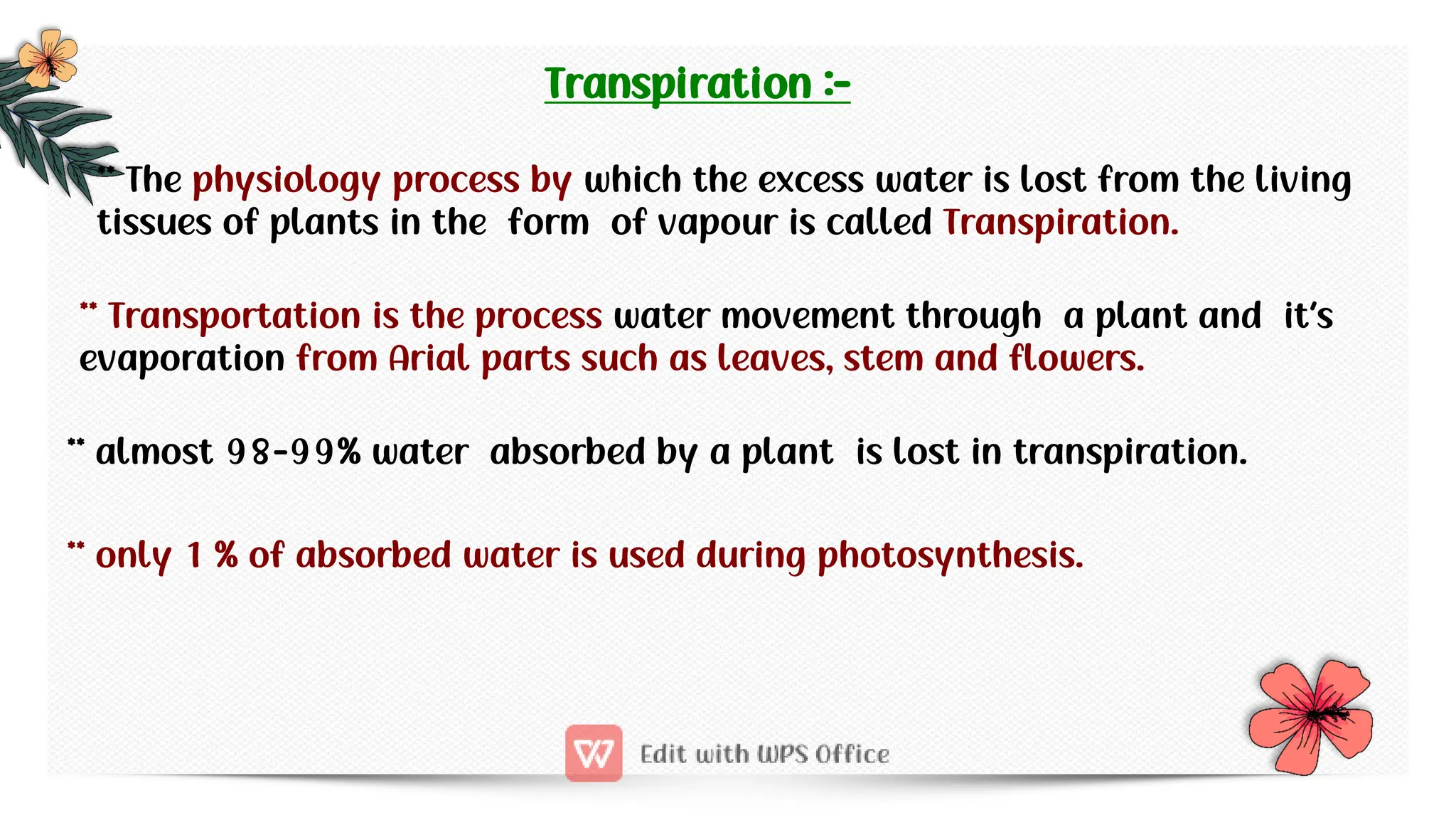 Transpiration :-

** The physiology process by which the excess water is lost from the living tissues of plants in the form of vapour is called Transpiration.

** Transportation is the process water movement through a plant and it's evaporation from Arial parts such as leaves, stem and flowers.

** almost 98-99% water absorbed by a plant is lost in transpiration.

** only 1 % of absorbed water is used during photosynthesis.

Edit with WPS Office